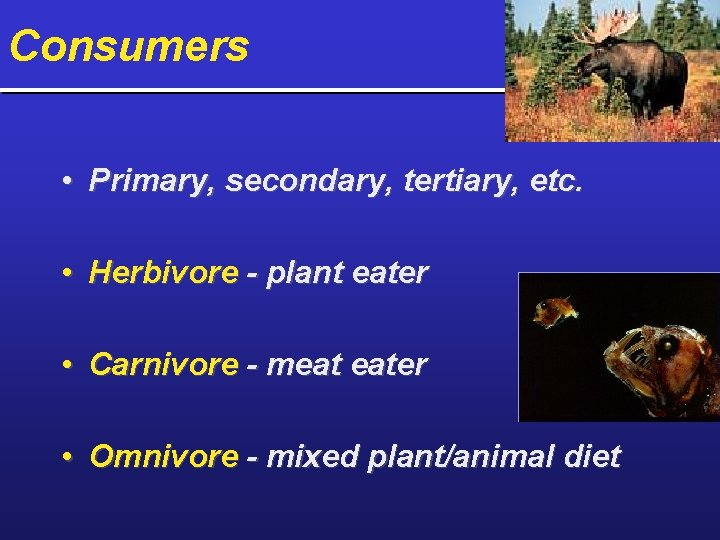 Consumers

• Primary, secondary, tertiary, etc.

• Herbivore - plant eater

• Carnivore - meat eater

• Omnivore - mixed plant/animal diet